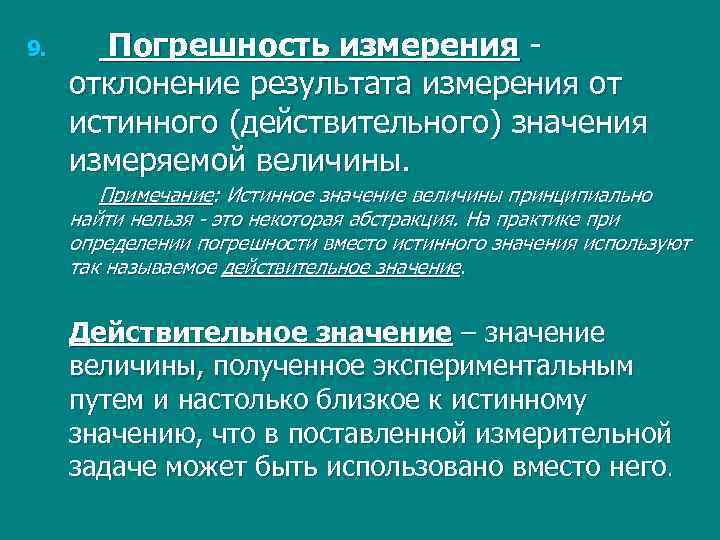 9. Погрешность измерения - отклонение результата измерения от истинного (действительного) значения измеряемой величины.

Примечание: Истинное значение величины принципиально найти нельзя - это некоторая абстракция. На практике при определении погрешности вместо истинного значения используют так называемое действительное значение.

Действительное значение – значение величины, полученное экспериментальным путем и настолько близкое к истинному значению, что в поставленной измерительной задаче может быть использовано вместо него.